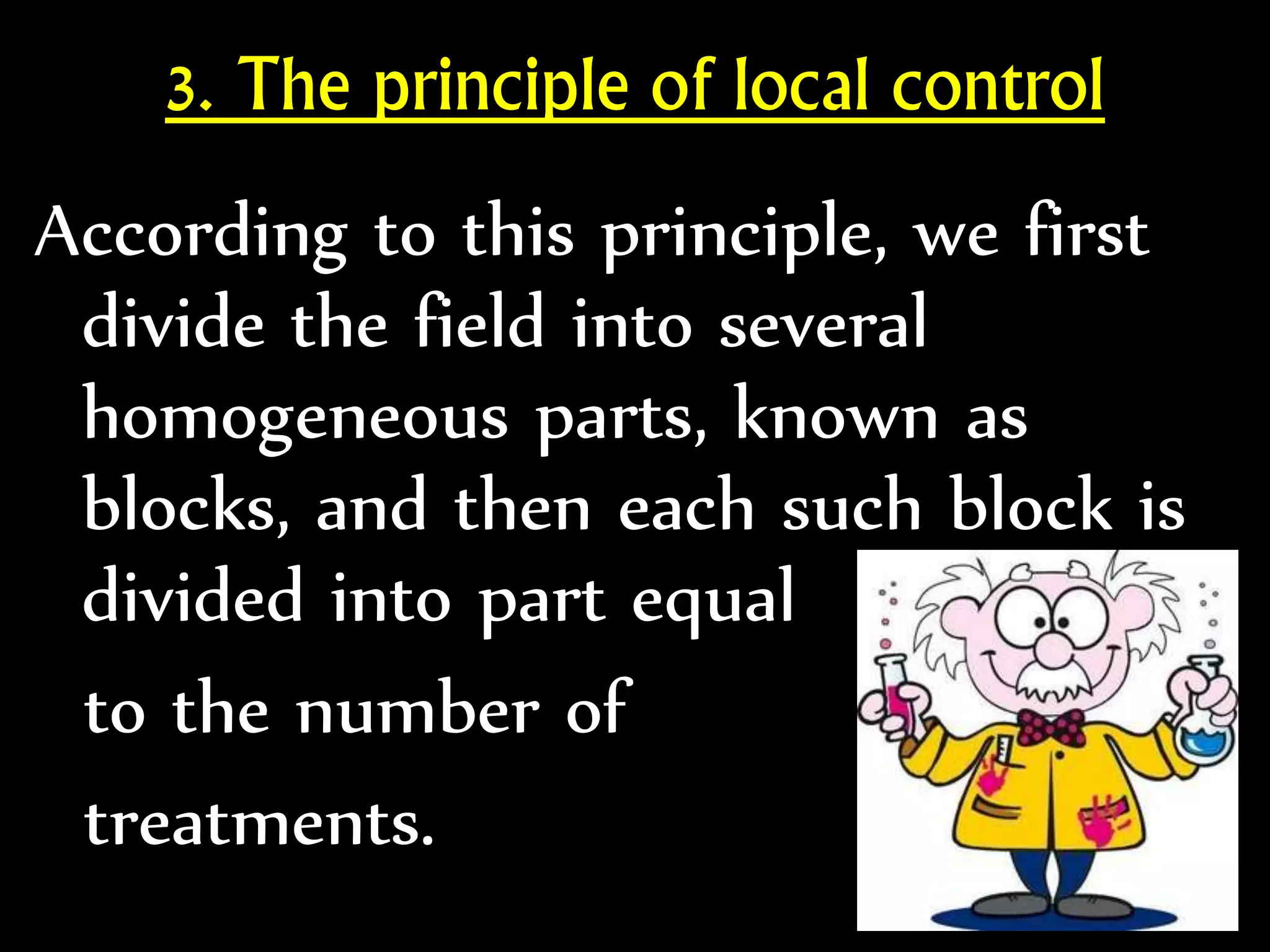 3. The principle of local control

According to this principle, we first divide the field into several homogeneous parts, known as blocks, and then each such block is divided into part equal

to the number of

treatments.